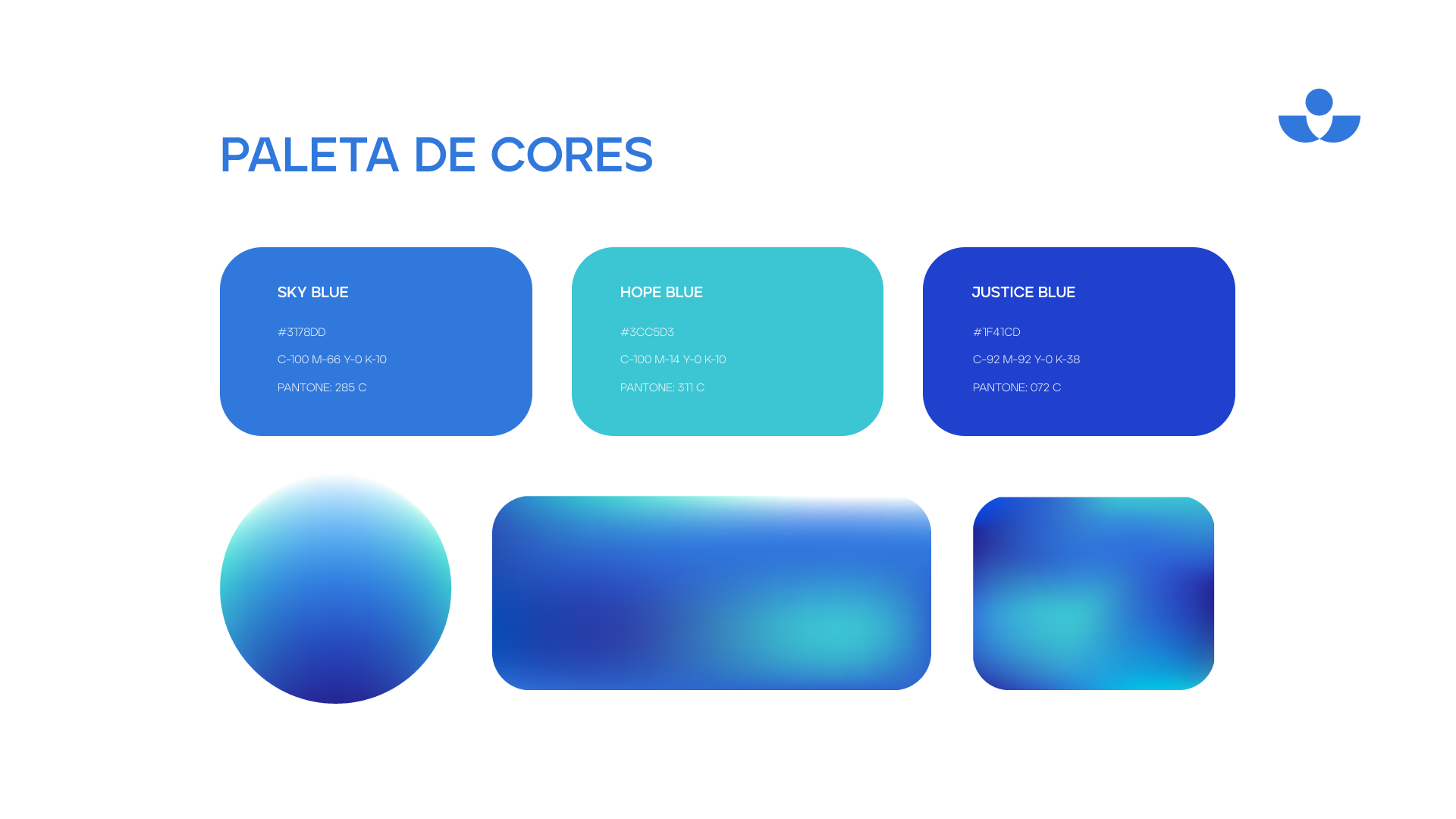 PALETA DE CORES

SKY BLUE

#3178DD

C-100 M-66 Y-0 K-10

PANTONE: 285 C

HOPE BLUE

#3CC5D3

C-100 M-14 Y-0 K-10

PANTONE: 311 C

JUSTICE BLUE

#1F41CD

C-92 M-92 Y-0 K-38

PANTONE: 072 C